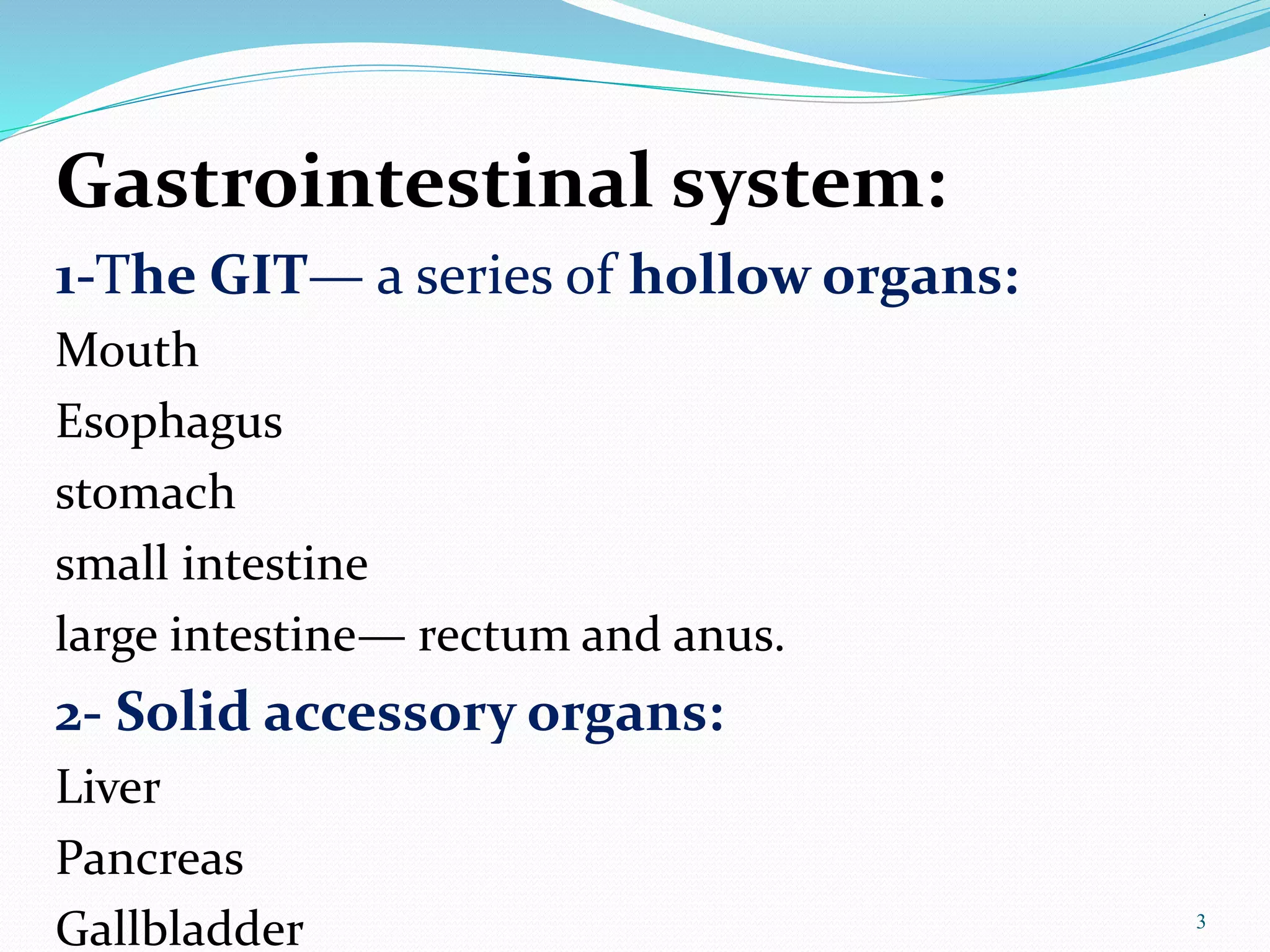 Gastrointestinal system:

1-The GIT— a series of hollow organs:

Mouth

Esophagus

stomach

small intestine

large intestine— rectum and anus.

2- Solid accessory organs:

Liver

Pancreas

Gallbladder

3